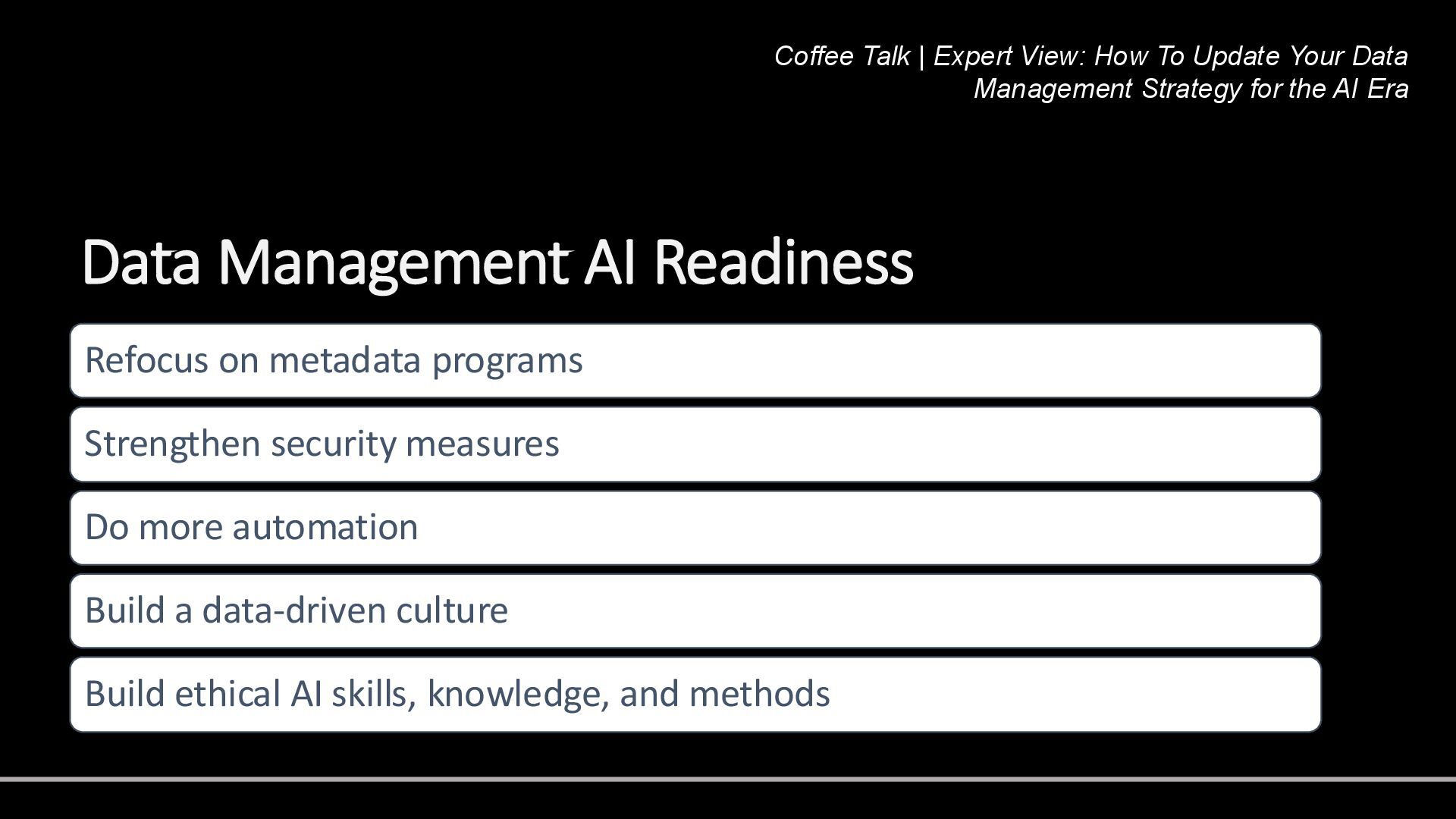 Coffee Talk | Expert View: How To Update Your Data Management Strategy for the AI Era

Data Management AI Readiness

Refocus on metadata programs

Strengthen security measures

Do more automation

Build a data-driven culture

Build ethical AI skills, knowledge, and methods